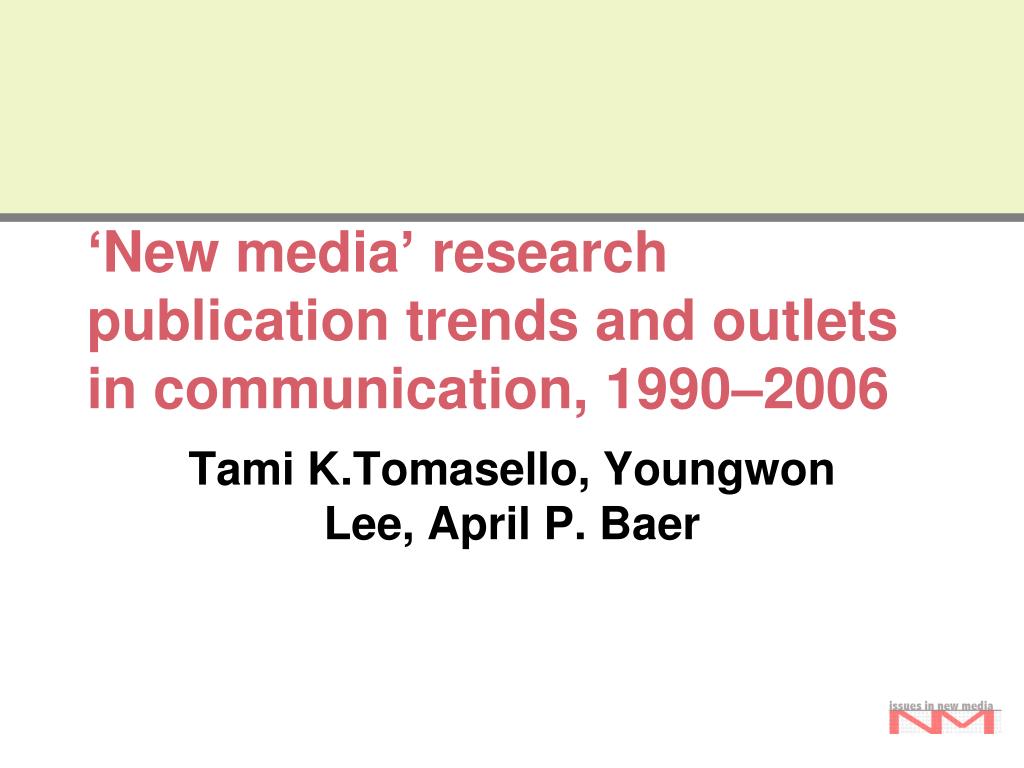 ‘New media’ research publication trends and outlets in communication, 1990–2006

Tami K.Tomasello, Youngwon Lee, April P. Baer

issues in new media
NM